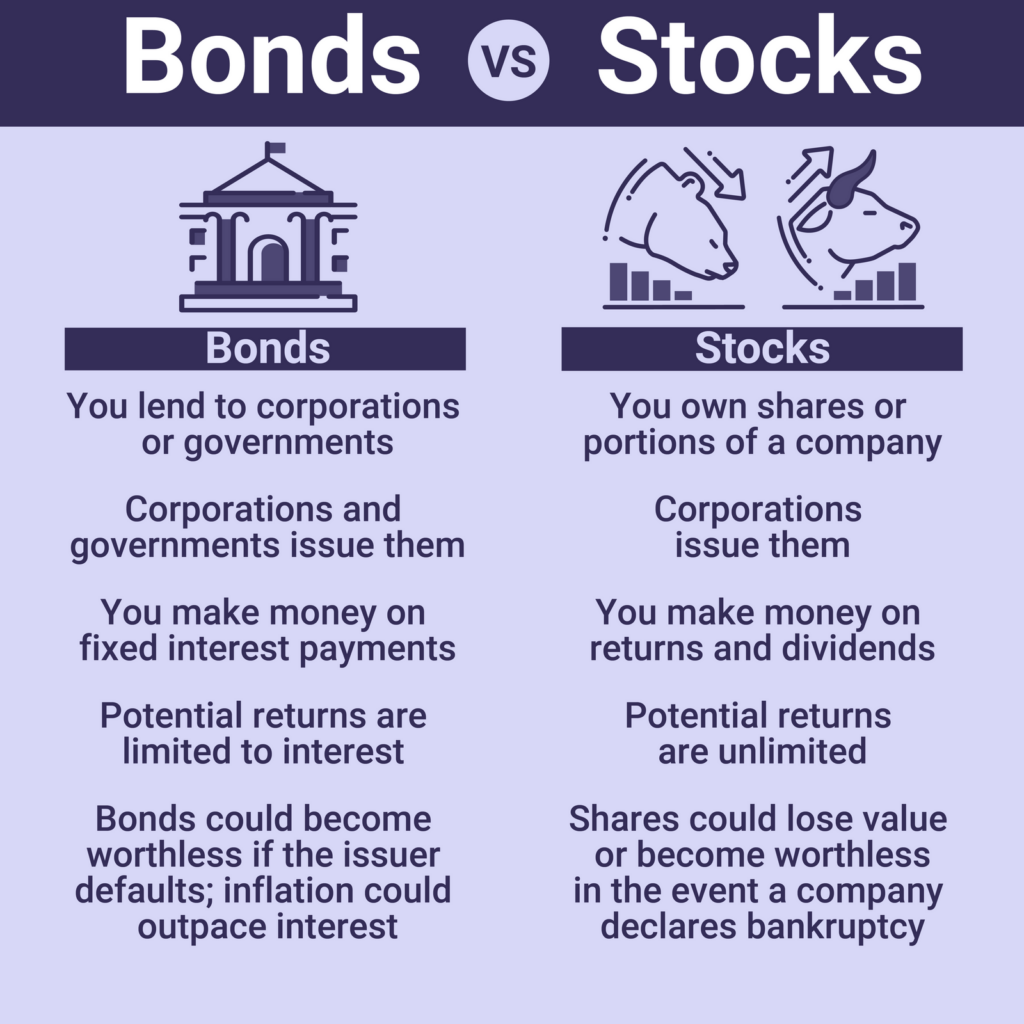 Bonds VS Stocks

Bonds

You lend to corporations or governments

Corporations and governments issue them

You make money on fixed interest payments

Potential returns are limited to interest

Bonds could become worthless if the issuer defaults; inflation could outpace interest

Stocks

You own shares or portions of a company

Corporations issue them

You make money on returns and dividends

Potential returns are unlimited

Shares could lose value or become worthless in the event a company declares bankruptcy